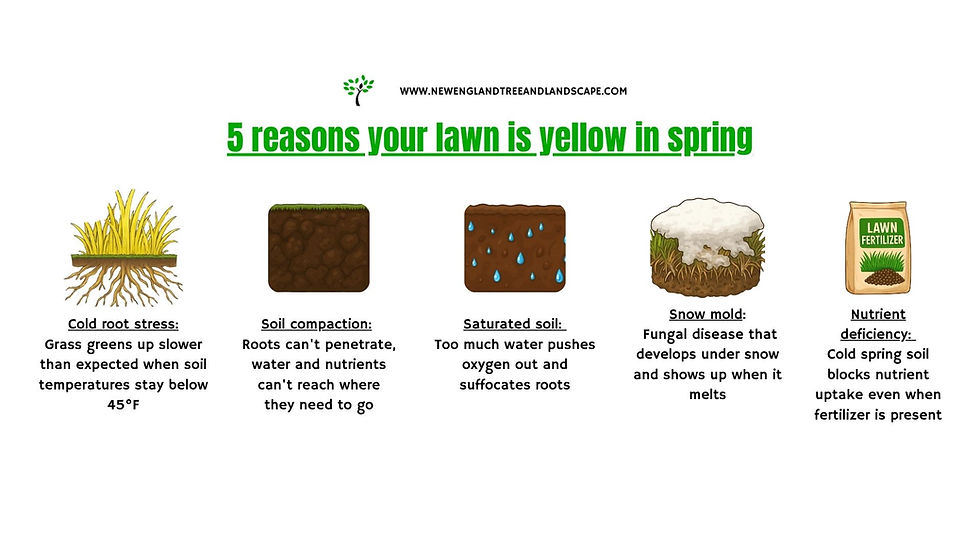 WWW.NEWENGLANDTREEANDLANDSCAPE.COM

5 reasons your lawn is yellow in spring

Cold root stress:
Grass greens up slower than expected when soil temperatures stay below 45°F

Soil compaction:
Roots can't penetrate, water and nutrients can't reach where they need to go

Saturated soil:
Too much water pushes oxygen out and suffocates roots

Snow mold:
Fungal disease that develops under snow and shows up when it melts

LAWN FERTILIZER

Nutrient deficiency:
Cold spring soil blocks nutrient uptake even when fertilizer is present